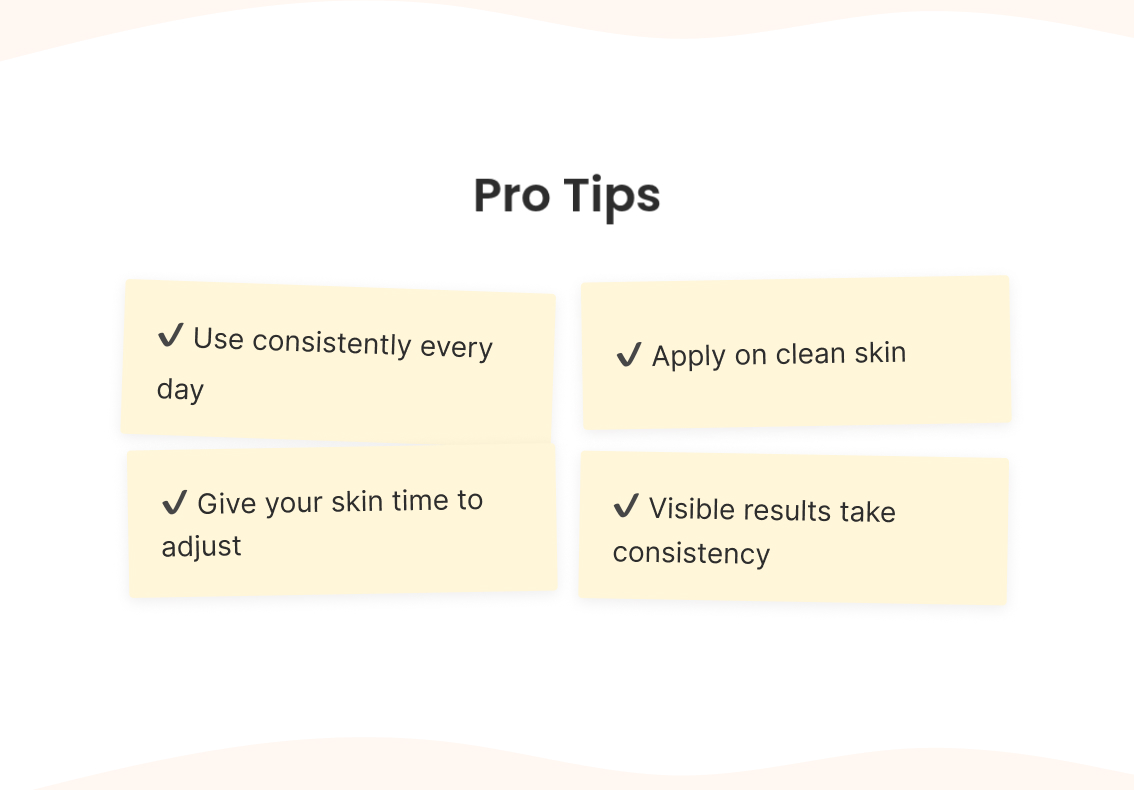 Pro Tips

✔ Use consistently every day

✔ Apply on clean skin

✔ Give your skin time to adjust

✔ Visible results take consistency